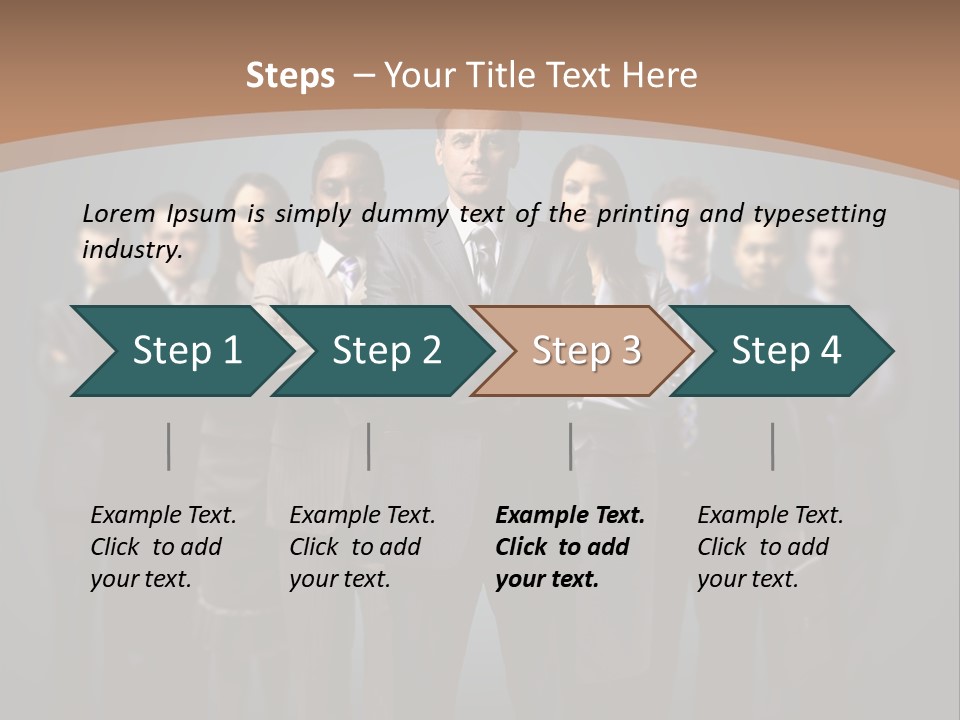 Steps – Your Title Text Here

Lorem Ipsum is simply dummy text of the printing and typesetting industry.

Step 1

Step 2

Step 3

Step 4

Example Text. Click to add your text.

Example Text. Click to add your text.

Example Text. Click to add your text.

Example Text. Click to add your text.